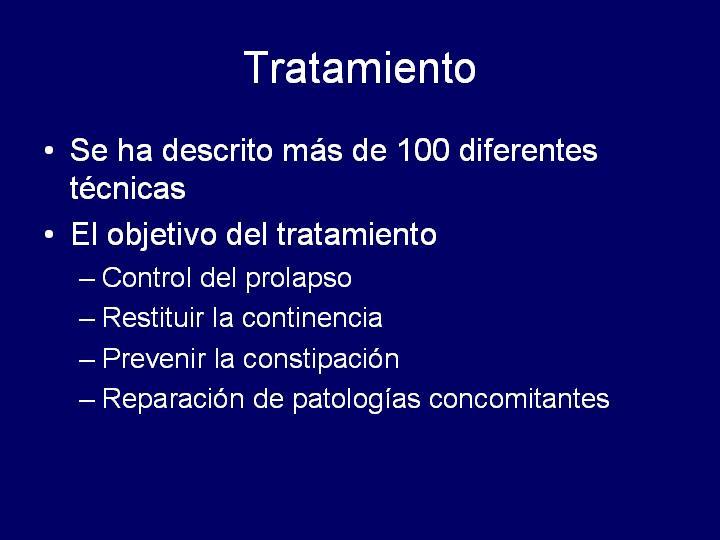 Tratamiento

• Se ha descrito más de 100 diferentes técnicas
• El objetivo del tratamiento
– Control del prolapso
– Restituir la continencia
– Prevenir la constipación
– Reparación de patologías concomitantes